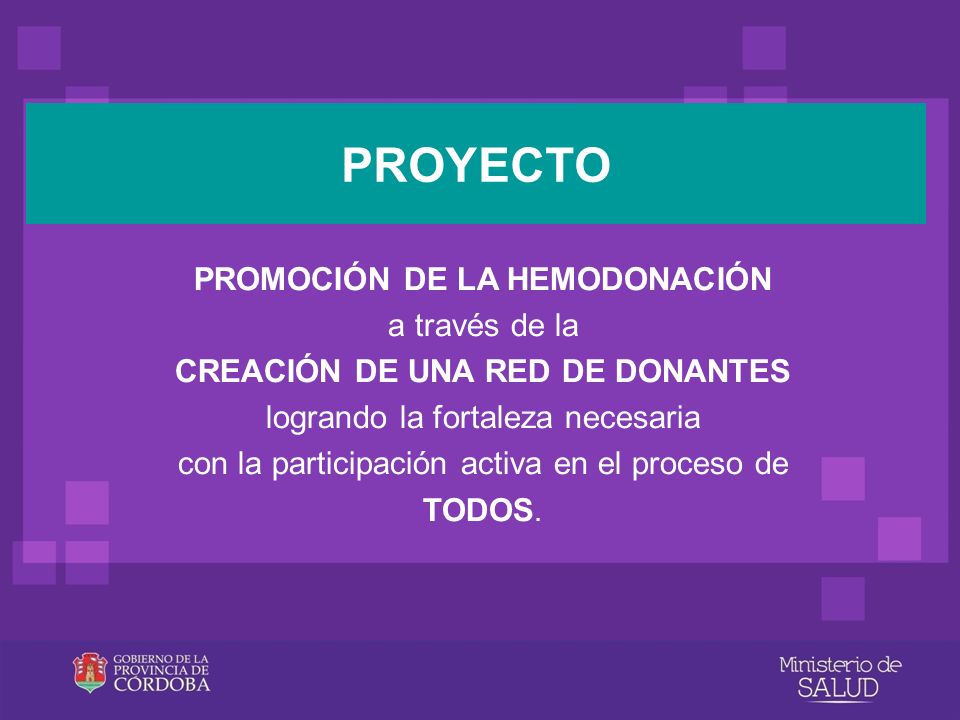 PROYECTO

PROMOCIÓN DE LA HEMODONACIÓN
a través de la
CREACIÓN DE UNA RED DE DONANTES
logrando la fortaleza necesaria
con la participación activa en el proceso de
TODOS.

GOBIERNO DE LA PROVINCIA DE CÓRDOBA

Ministerio de SALUD